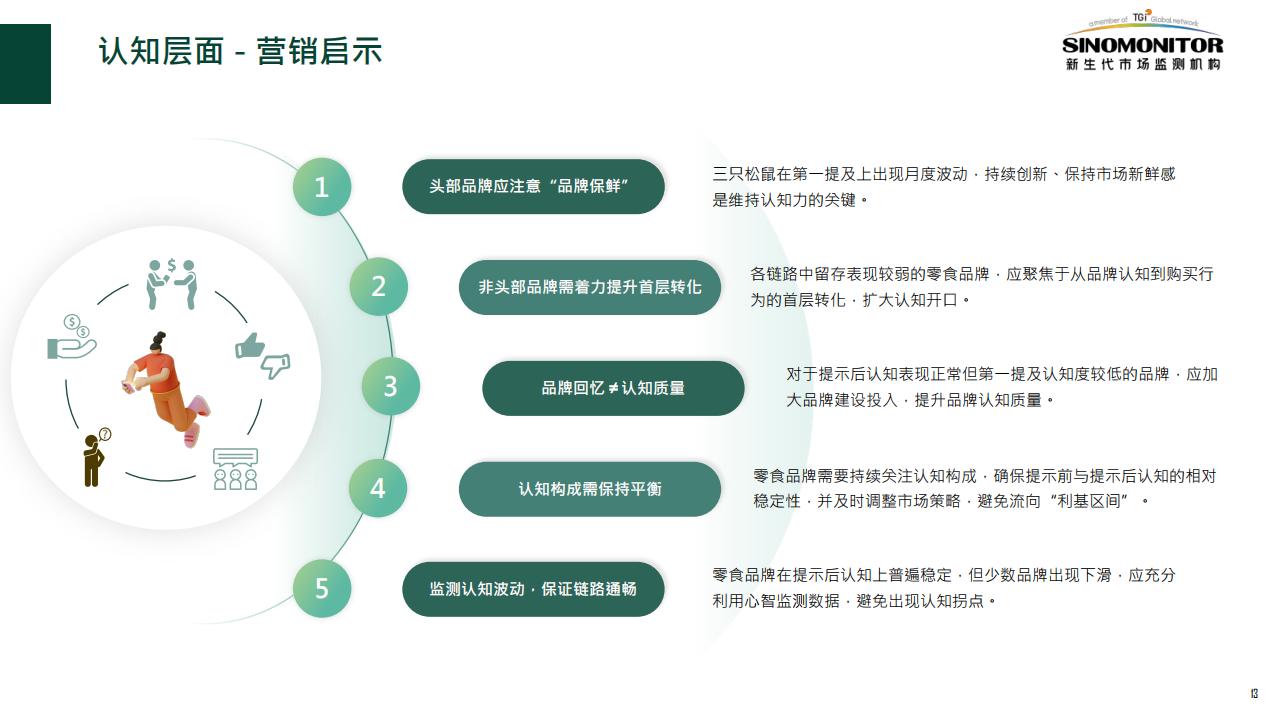 认知层面 - 营销启示

a member of TGI Global network
SINOMONITOR
新生代市场监测机构

1
头部品牌应注意“品牌保鲜”
三只松鼠在第一提及上出现月度波动，持续创新、保持市场新鲜感是维持认知力的关键。

2
非头部品牌需着力提升首层转化
各链路中留存表现较弱的零食品牌，应聚焦于从品牌认知到购买行为的首层转化，扩大认知开口。

3
品牌回忆 ≠ 认知质量
对于提示后认知表现正常但第一提及认知度较低的品牌，应加大品牌建设投入，提升品牌认知质量。

4
认知构成需保持平衡
零食品牌需要持续关注认知构成，确保提示前与提示后认知的相对稳定性，并及时调整市场策略，避免流向“利基区间”。

5
监测认知波动，保证链路通畅
零食品牌在提示后认知上普遍稳定，但少数品牌出现下滑，应充分利用心智监测数据，避免出现认知拐点。

13